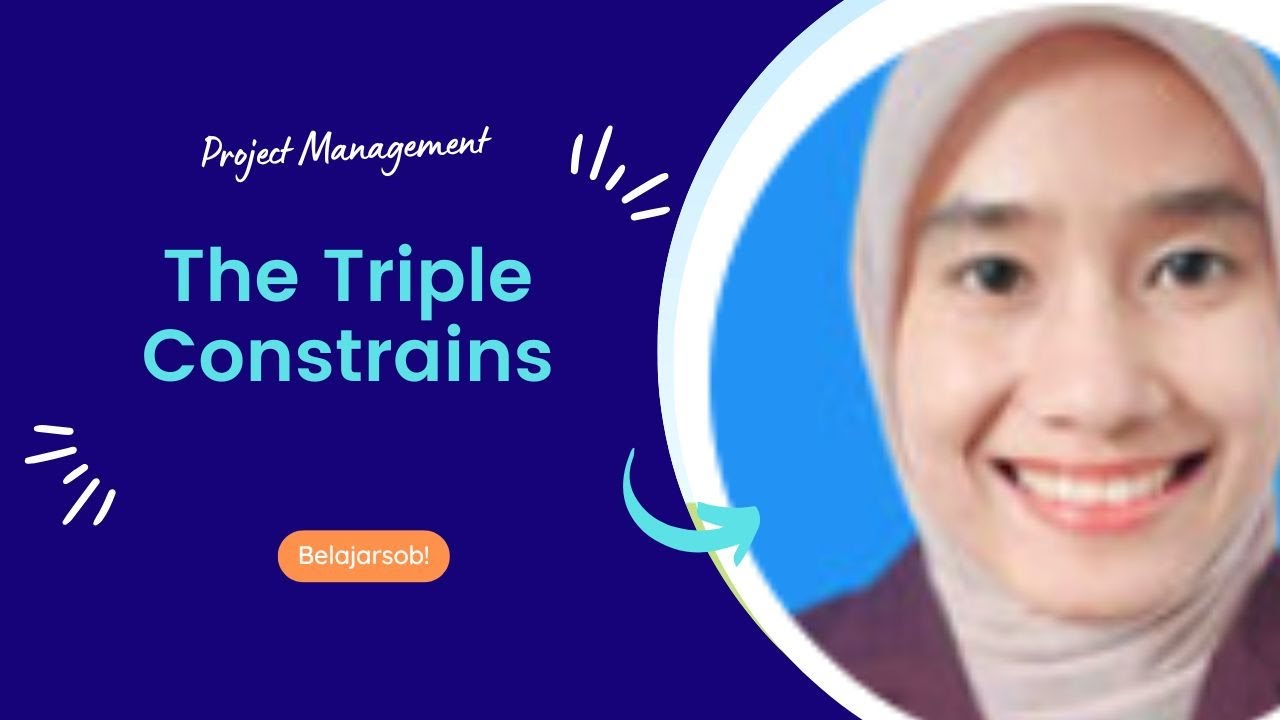 Project Management

The Triple Constrains

Belajarsob!